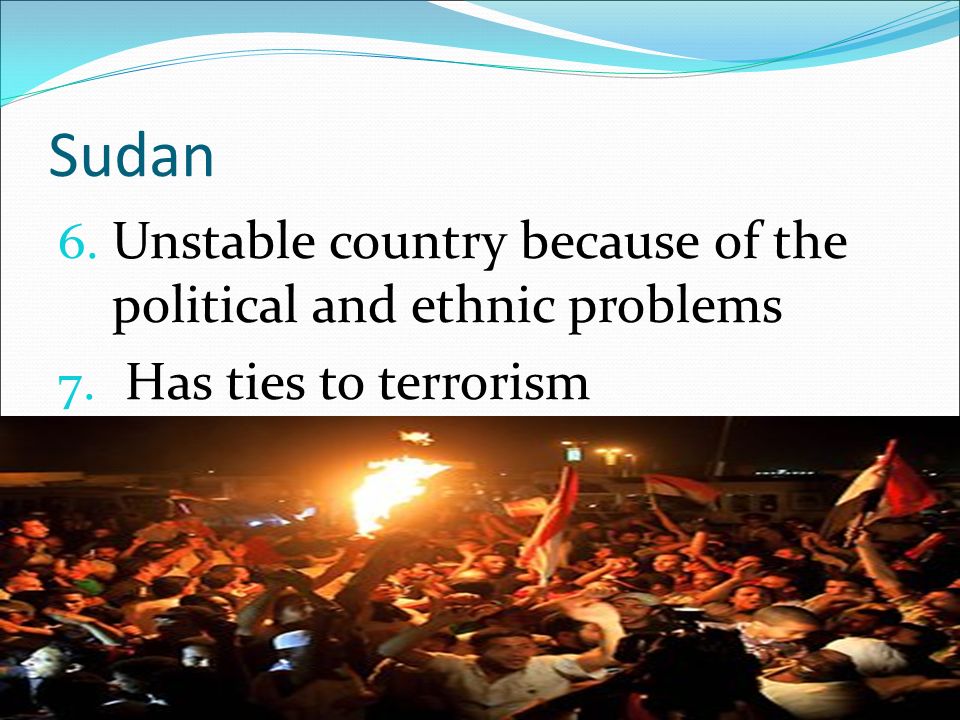 Sudan

6. Unstable country because of the political and ethnic problems

7. Has ties to terrorism